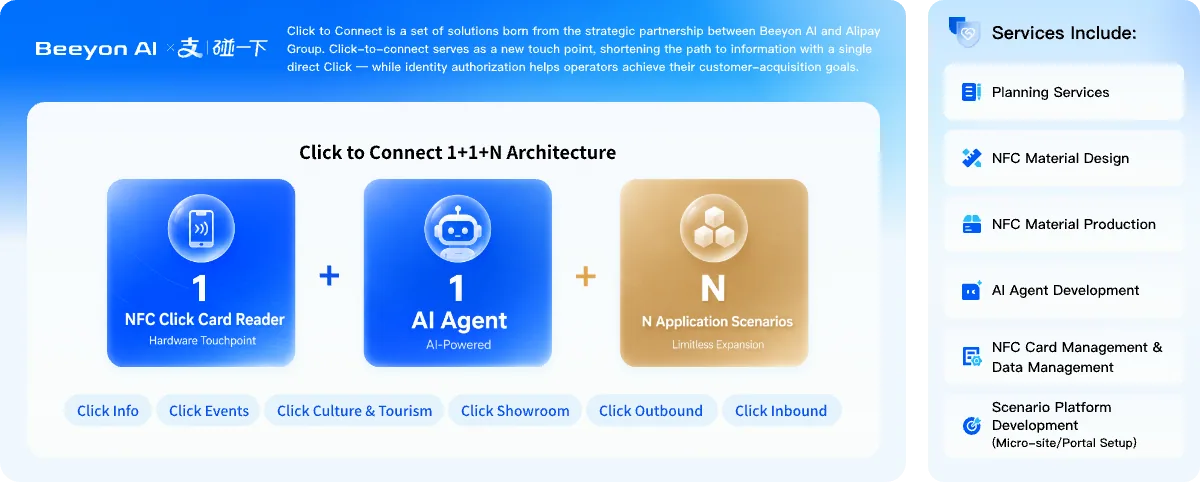 Beeyon AI × 支 | 碰一下

Click to Connect is a set of solutions born from the strategic partnership between Beeyon AI and Alipay Group. Click-to-connect serves as a new touch point, shortening the path to information with a single direct Click — while identity authorization helps operators achieve their customer-acquisition goals.

Click to Connect 1+1+N Architecture

1
NFC Click Card Reader
Hardware Touchpoint

+

1
AI Agent
AI-Powered

+

N
N Application Scenarios
Limitless Expansion

Click Info
Click Events
Click Culture & Tourism
Click Showroom
Click Outbound
Click Inbound

Services Include:

Planning Services

NFC Material Design

NFC Material Production

AI Agent Development

NFC Card Management & Data Management

Scenario Platform Development
(Micro-site/Portal Setup)